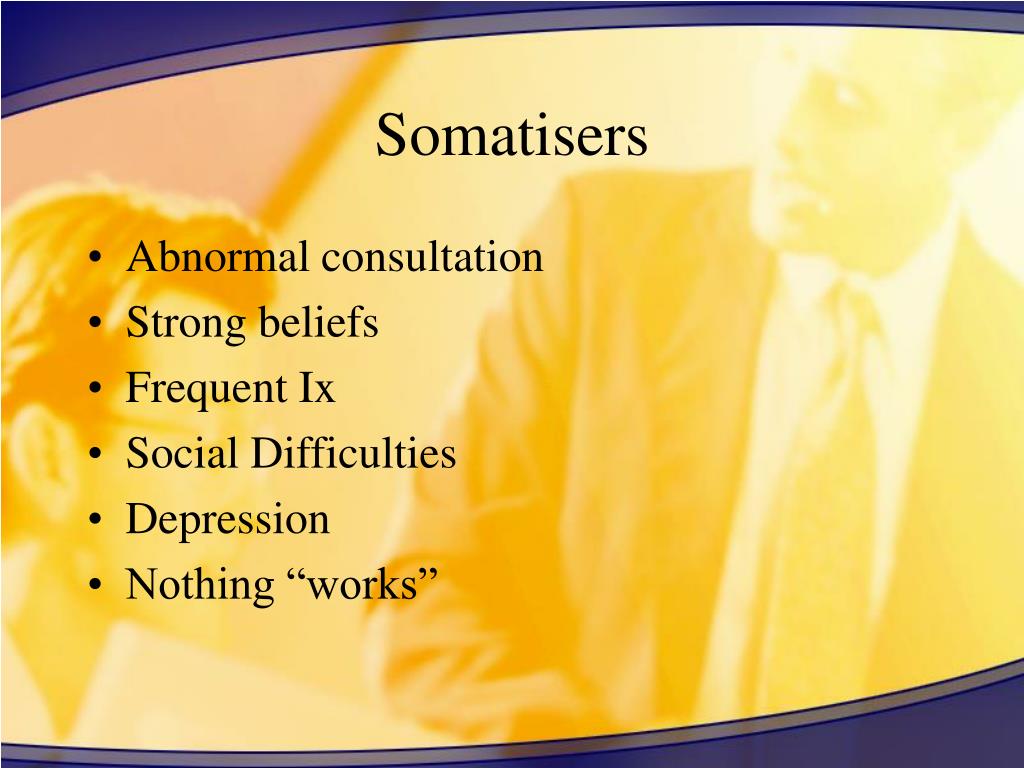 Somatisers

• Abnormal consultation
• Strong beliefs
• Frequent Ix
• Social Difficulties
• Depression
• Nothing “works”